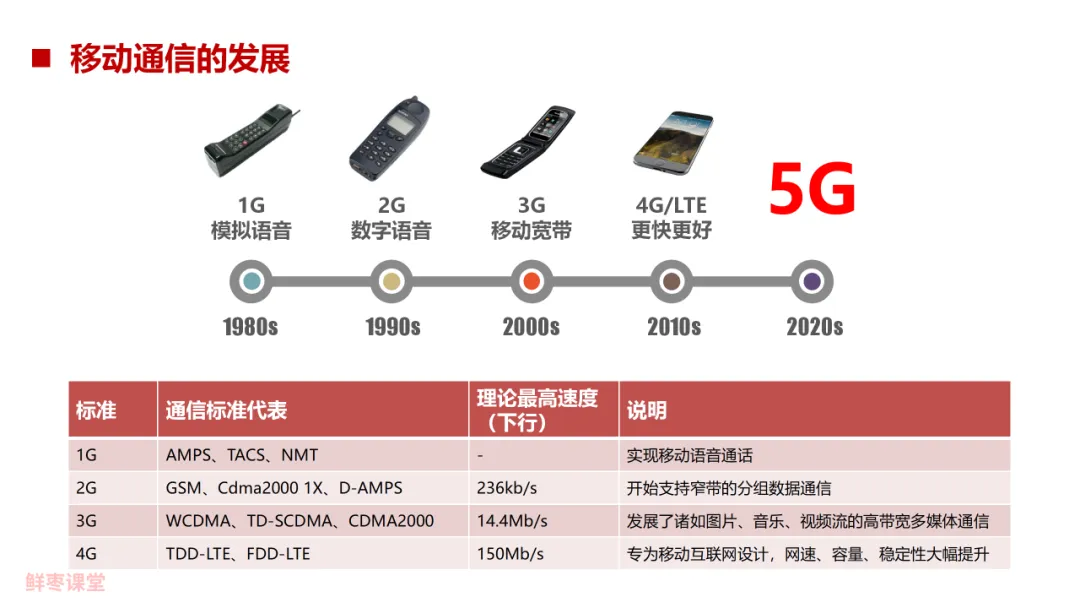 ■ 移动通信的发展

1G
模拟语音

2G
数字语音

3G
移动宽带

4G/LTE
更快更好

5G

1980s

1990s

2000s

2010s

2020s

| 标准 | 通信标准代表 | 理论最高速度（下行） | 说明 |
|---|---|---|---|
| 1G | AMPS、TACS、NMT | - | 实现移动语音通话 |
| 2G | GSM、Cdma2000 1X、D-AMPS | 236kb/s | 开始支持窄带的分组数据通信 |
| 3G | WCDMA、TD-SCDMA、CDMA2000 | 14.4Mb/s | 发展了诸如图片、音乐、视频流的高带宽多媒体通信 |
| 4G | TDD-LTE、FDD-LTE | 150Mb/s | 专为移动互联网设计，网速、容量、稳定性大幅提升 |

鲜枣课堂